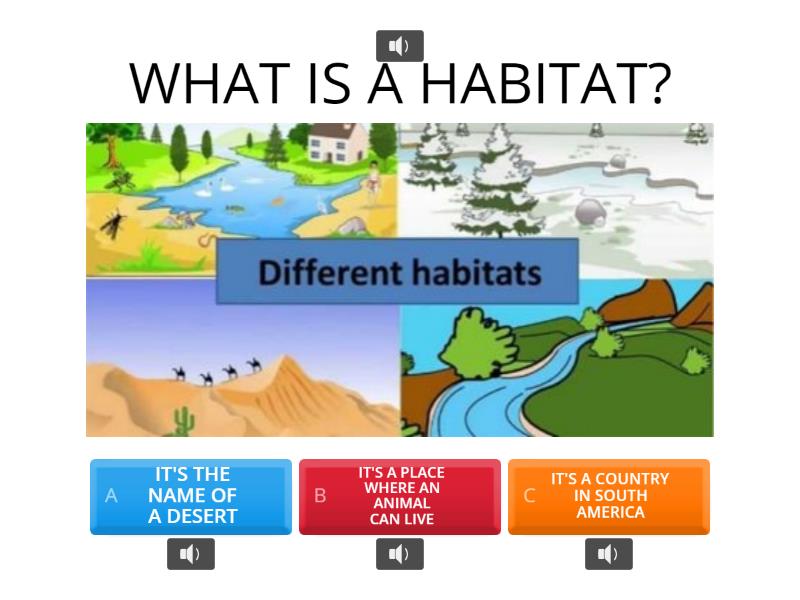 WHAT IS A HABITAT?

Different habitats

A IT'S THE NAME OF A DESERT

B IT'S A PLACE WHERE AN ANIMAL CAN LIVE

C IT'S A COUNTRY IN SOUTH AMERICA